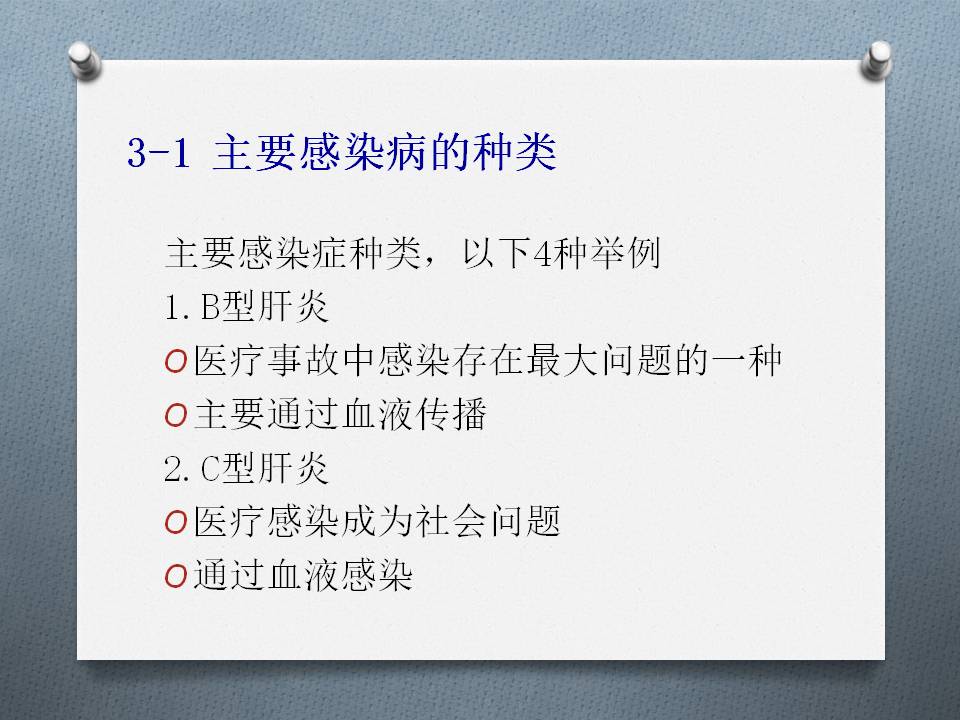 3-1 主要感染病的种类

主要感染症种类，以下4种举例

1. B型肝炎

O 医疗事故中感染存在最大问题的一种

O 主要通过血液传播

2. C型肝炎

O 医疗感染成为社会问题

O 通过血液感染